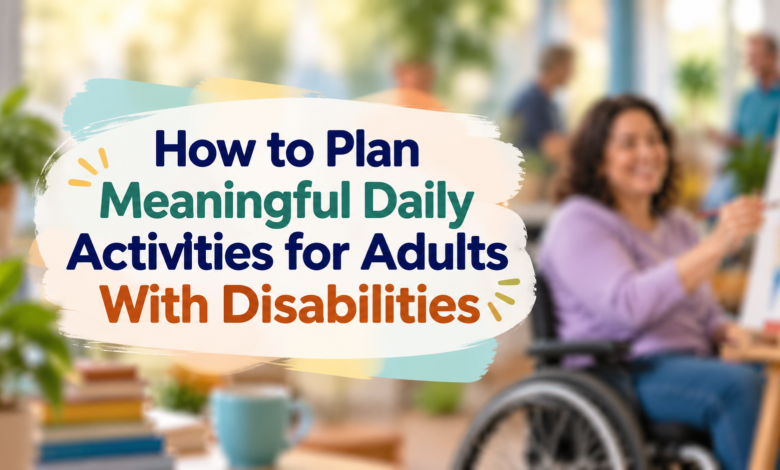 How to Plan
Meaningful Daily
Activities for Adults
With Disabilities